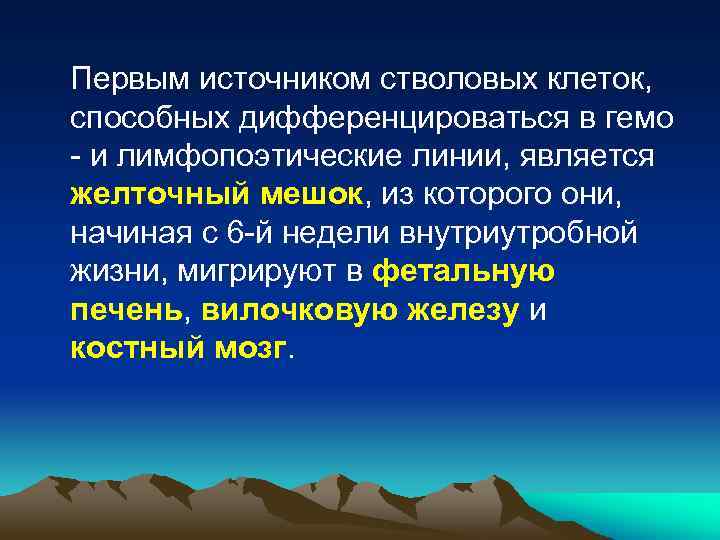 Первым источником стволовых клеток, способных дифференцироваться в гемо - и лимфопоэтические линии, является желточный мешок, из которого они, начиная с 6-й недели внутриутробной жизни, мигрируют в фетальную печень, вилочковую железу и костный мозг.